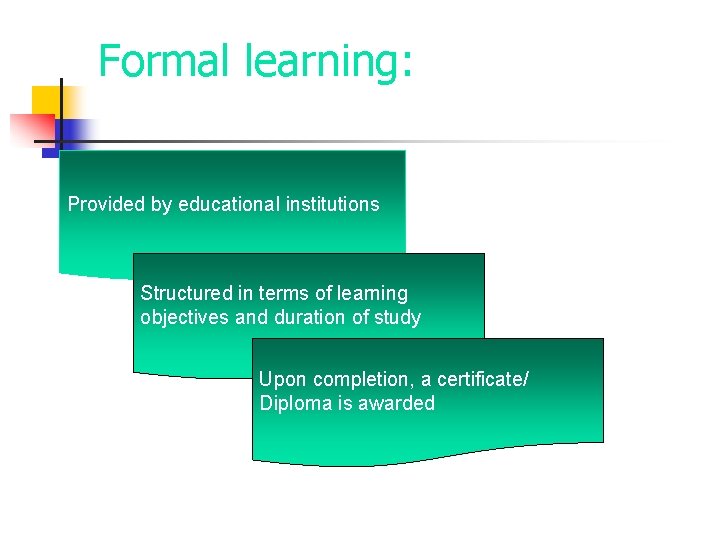 Formal learning:

Provided by educational institutions

Structured in terms of learning objectives and duration of study

Upon completion, a certificate/ Diploma is awarded